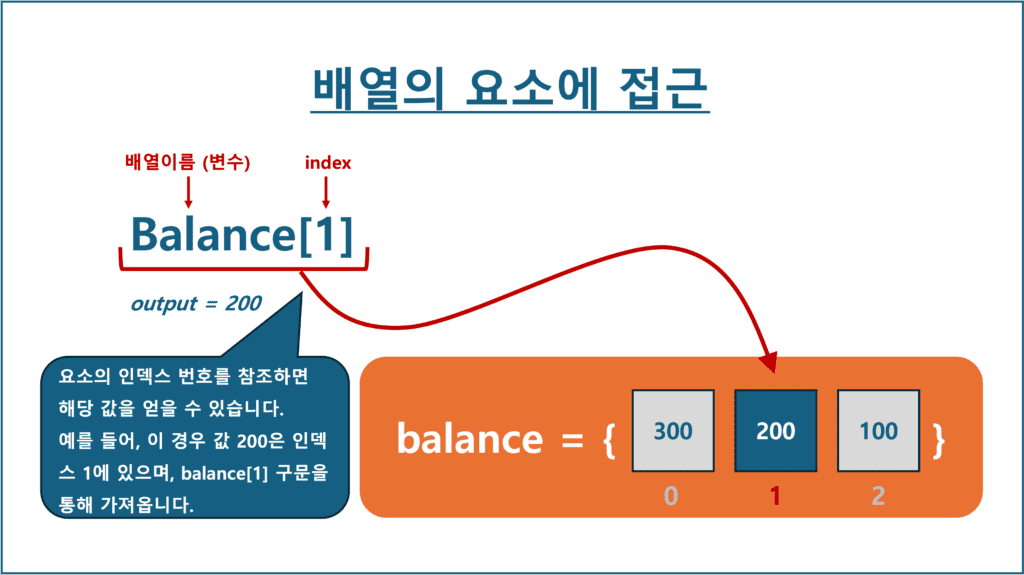 배열의 요소에 접근

배열이름 (변수)

index

Balance[1]

output = 200

요소의 인덱스 번호를 참조하면 해당 값을 얻을 수 있습니다. 예를 들어, 이 경우 값 200은 인덱스 1에 있으며, balance[1] 구문을 통해 가져옵니다.

balance = { 300 200 100 }

0 1 2